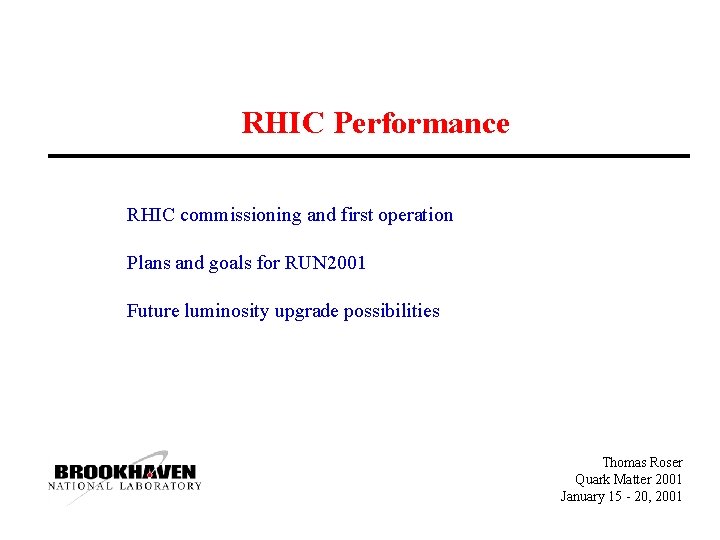 RHIC Performance

RHIC commissioning and first operation

Plans and goals for RUN2001

Future luminosity upgrade possibilities

BROOKHAVEN
NATIONAL LABORATORY

Thomas Roser
Quark Matter 2001
January 15 - 20, 2001